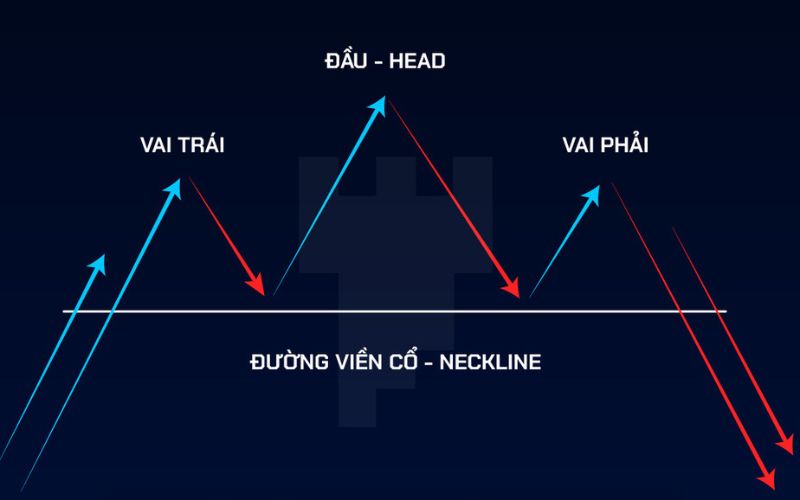 ĐẦU - HEAD

VAI TRÁI

VAI PHẢI

ĐƯỜNG VIỀN CỔ - NECKLINE